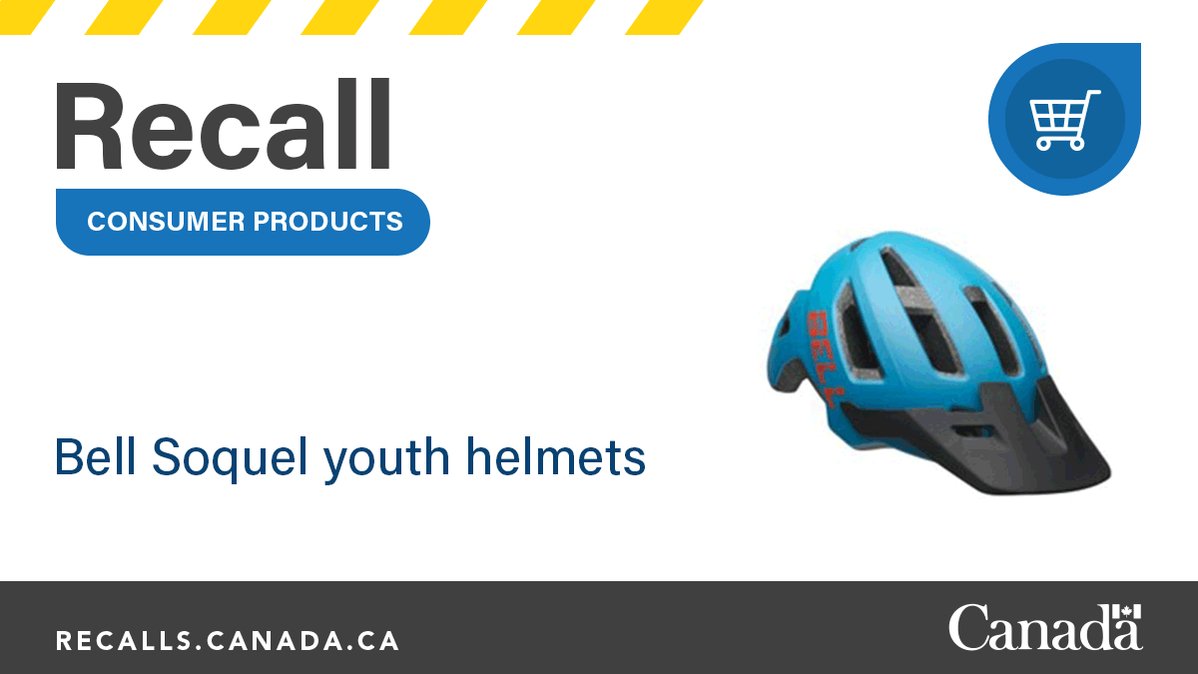 Recall

CONSUMER PRODUCTS

BELL

Bell Soquel youth helmets

RECALLS.CANADA.CA

Canada